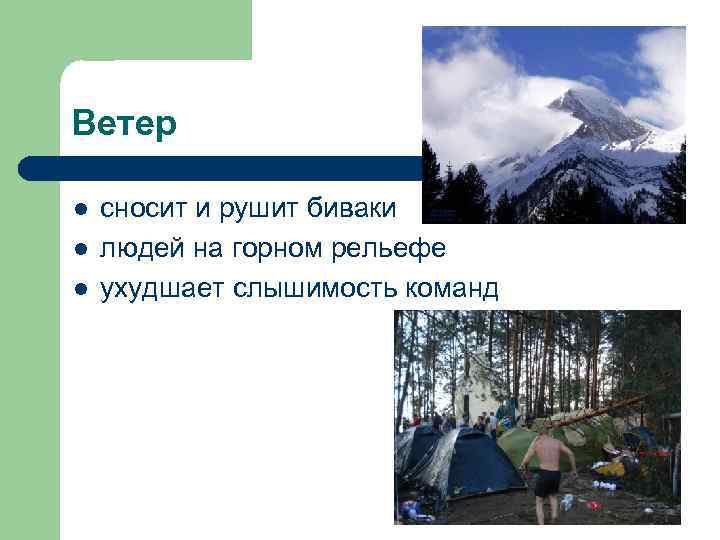 Ветер

- сносит и рушит биваки
- людей на горном рельефе
- ухудшает слышимость команд